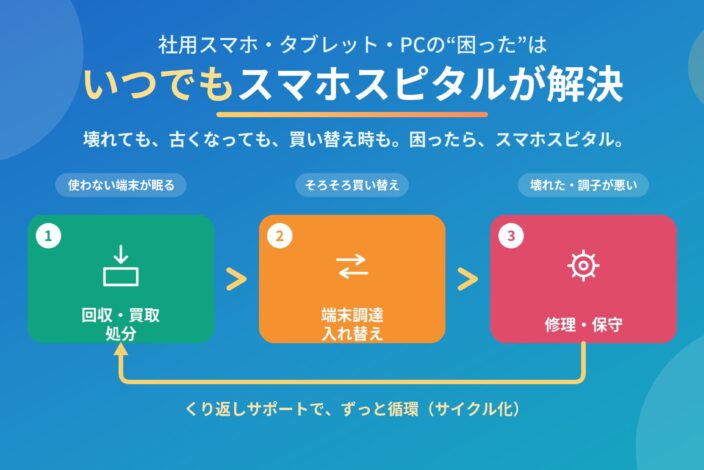 社用スマホ・タブレット・PCの“困った”は

いつでもスマホスピタルが解決

壊れても、古くなっても、買い替え時も。困ったら、スマホスピタル。

使わない端末が眠る

1

回収・買取
処分

そろそろ買い替え

2

端末調達
入れ替え

壊れた・調子が悪い

3

修理・保守

くり返しサポートで、ずっと循環（サイクル化）